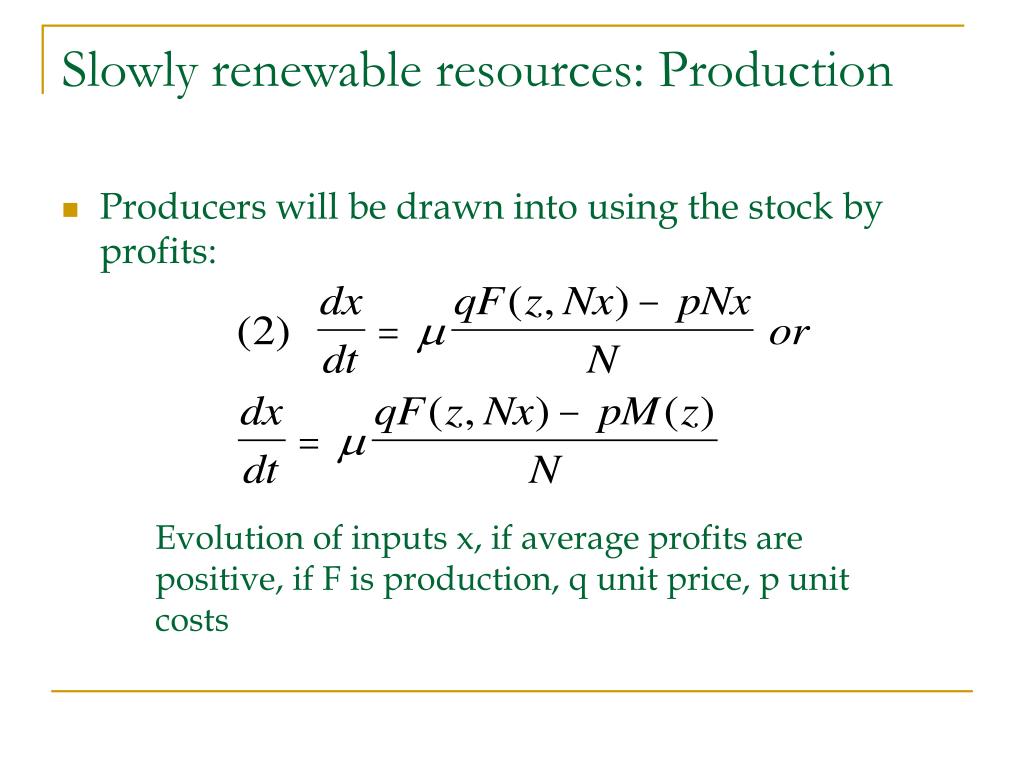 Slowly renewable resources: Production

Producers will be drawn into using the stock by profits:

(2) $\frac{dx}{dt} = \mu \frac{qF(z, Nx) - pNx}{N}$ or

$\frac{dx}{dt} = \mu \frac{qF(z, Nx) - pM(z)}{N}$

Evolution of inputs x, if average profits are positive, if F is production, q unit price, p unit costs